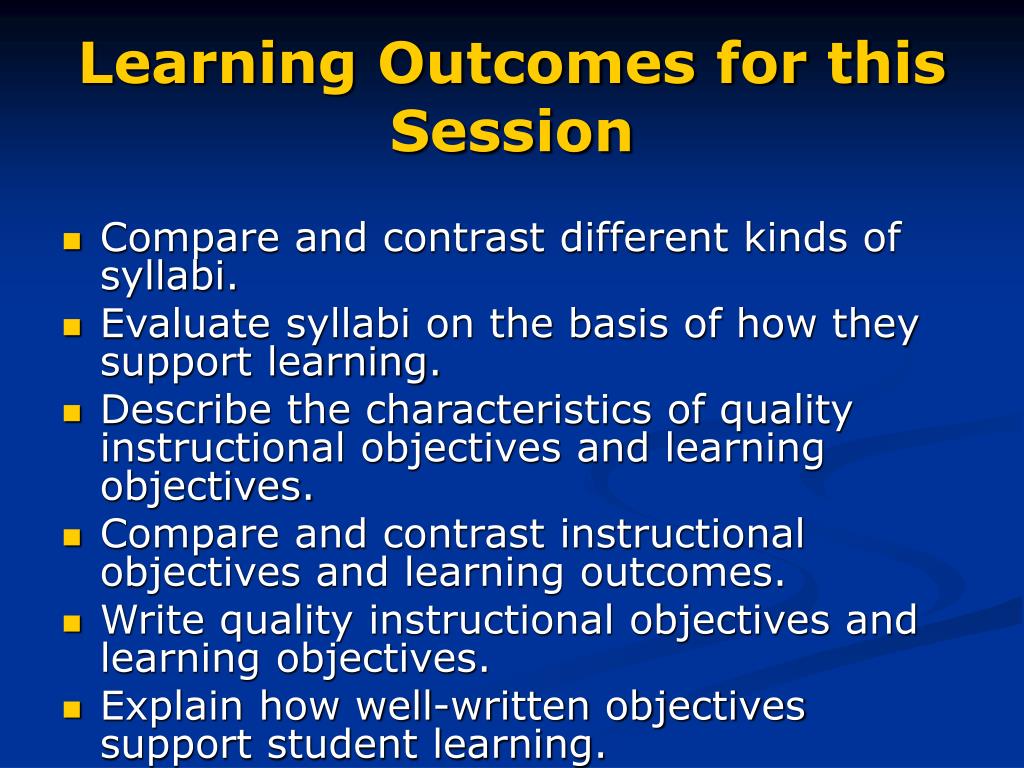 Learning Outcomes for this Session

- Compare and contrast different kinds of syllabi.
- Evaluate syllabi on the basis of how they support learning.
- Describe the characteristics of quality instructional objectives and learning objectives.
- Compare and contrast instructional objectives and learning outcomes.
- Write quality instructional objectives and learning objectives.
- Explain how well-written objectives support student learning.